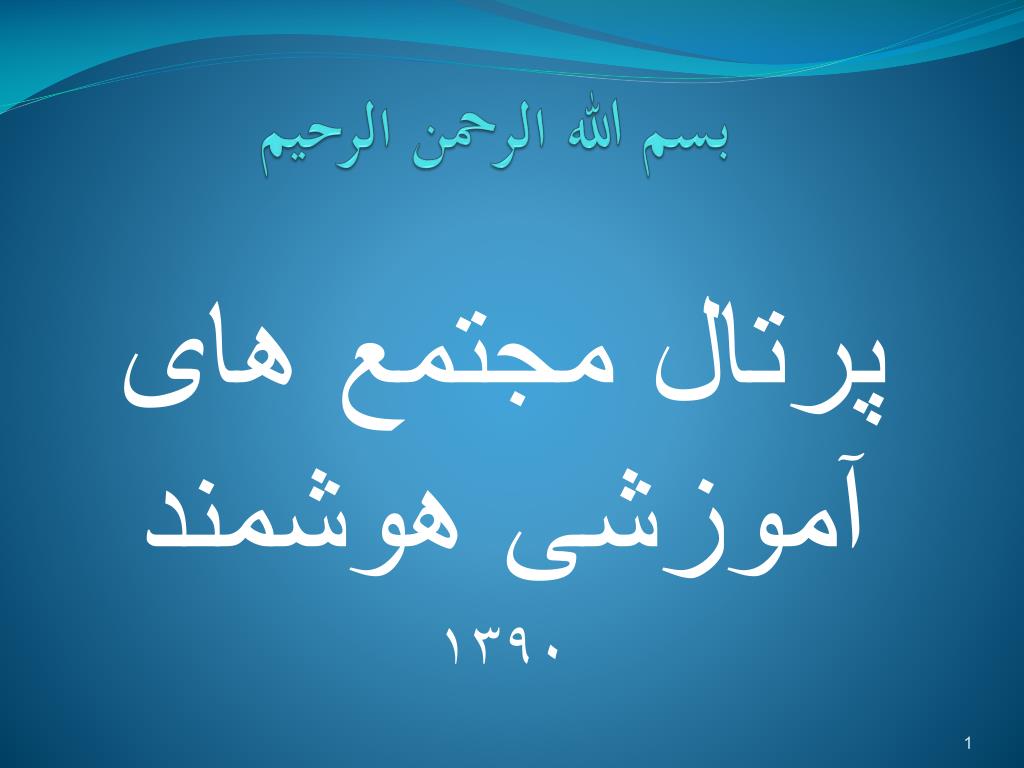 بسم الله الرحمن الرحیم

پرتال مجتمع های آموزشی هوشمند

۱۳۹۰

1